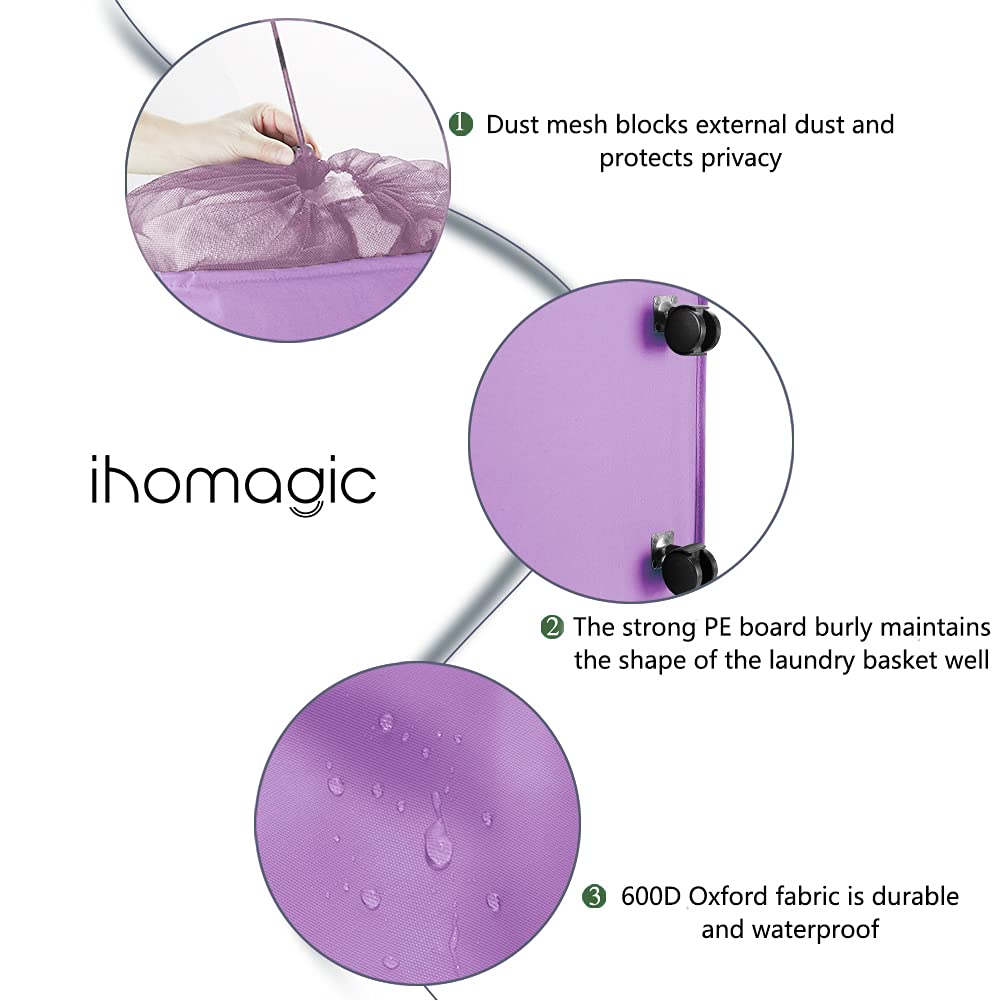 ❶ Dust mesh blocks external dust and protects privacy

ihomagic

❷ The strong PE board burly maintains the shape of the laundry basket well

❸ 600D Oxford fabric is durable and waterproof